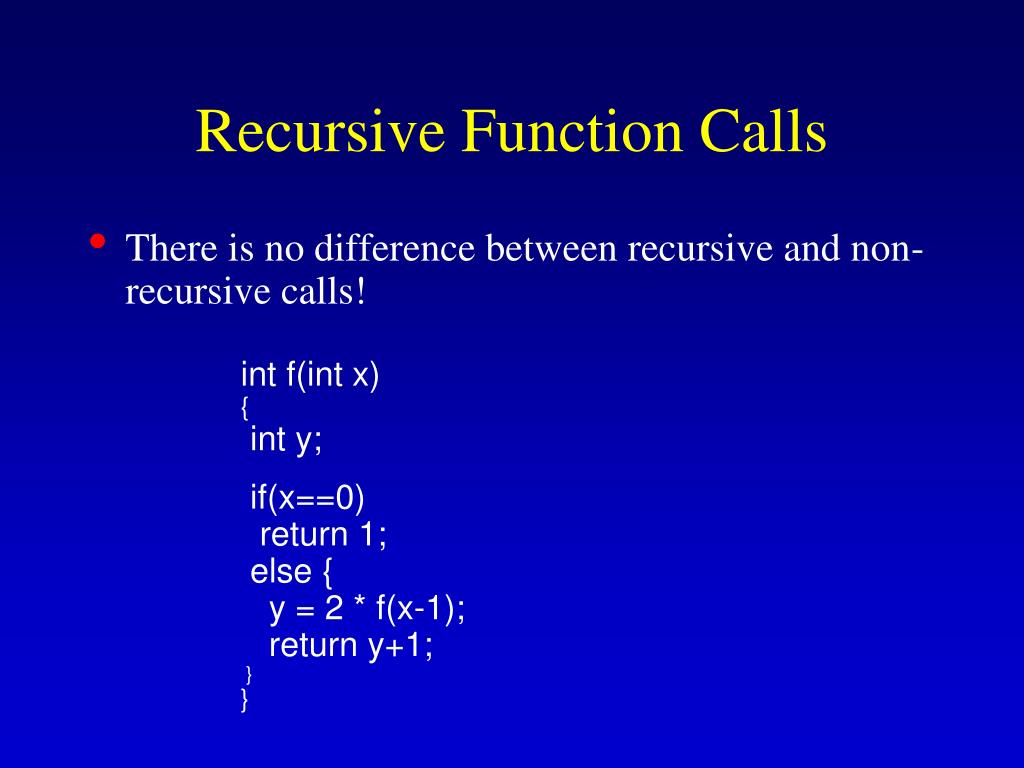 Recursive Function Calls

• There is no difference between recursive and non-recursive calls!

int f(int x)
{
 int y;

 if(x==0)
  return 1;
 else {
   y = 2 * f(x-1);
   return y+1;
 }
}